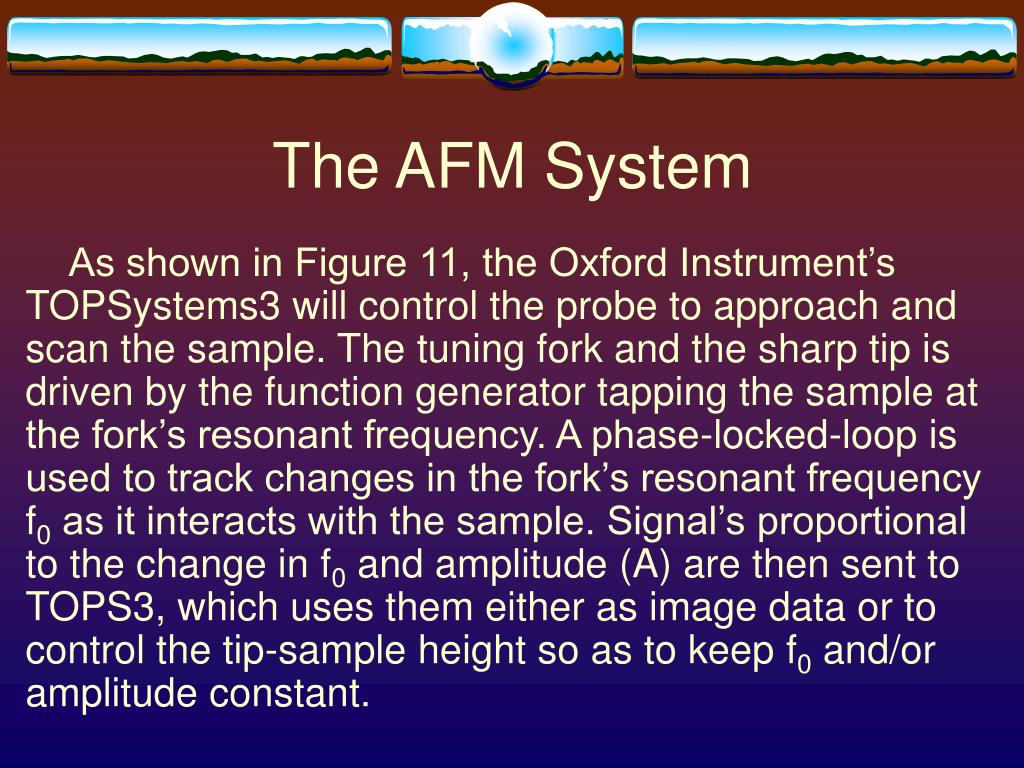 The AFM System

As shown in Figure 11, the Oxford Instrument’s TOPSystems3 will control the probe to approach and scan the sample. The tuning fork and the sharp tip is driven by the function generator tapping the sample at the fork’s resonant frequency. A phase-locked-loop is used to track changes in the fork’s resonant frequency $f_0$ as it interacts with the sample. Signal’s proportional to the change in $f_0$ and amplitude (A) are then sent to TOPS3, which uses them either as image data or to control the tip-sample height so as to keep $f_0$ and/or amplitude constant.